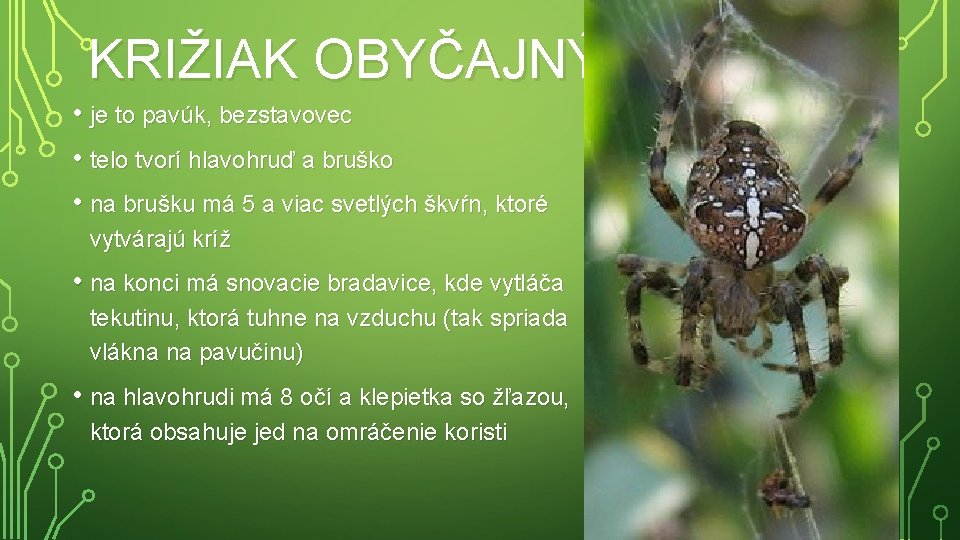 KRIŽIAK OBYČAJNÝ

• je to pavúk, bezstavovec

• telo tvorí hlavohruď a bruško

• na brušku má 5 a viac svetlých škvŕn, ktoré vytvárajú kríž

• na konci má snovacie bradavice, kde vytláča tekutinu, ktorá tuhne na vzduchu (tak spriada vlákna na pavučinu)

• na hlavohrudi má 8 očí a klepietka so žľazou, ktorá obsahuje jed na omráčenie koristi